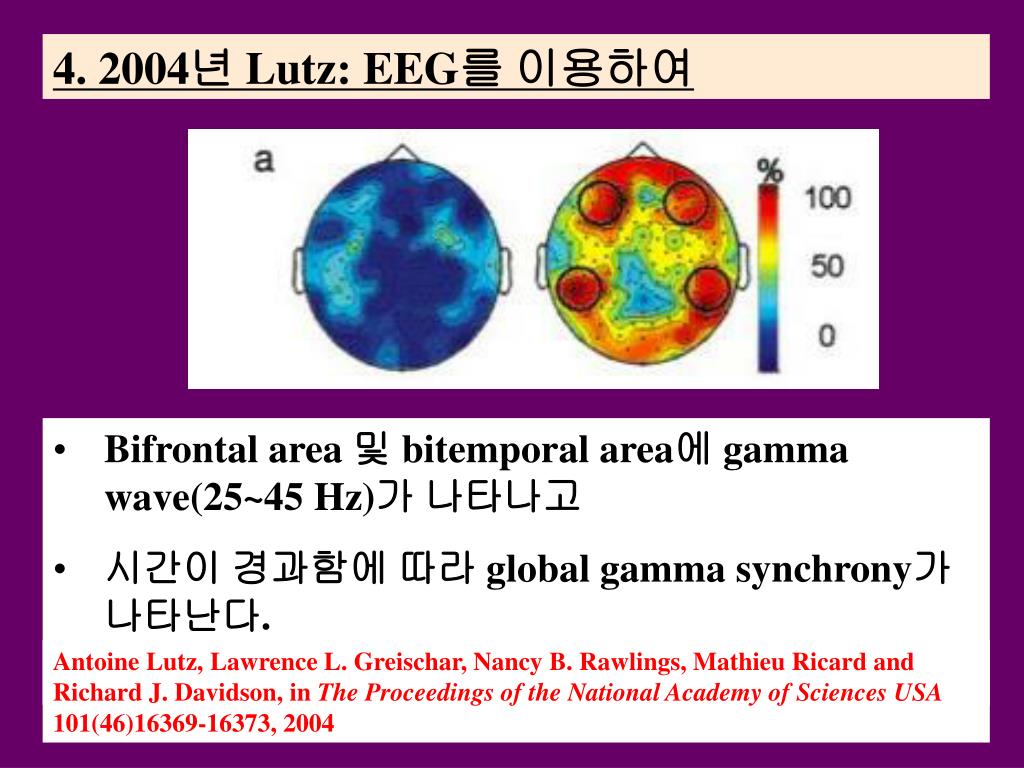 4. 2004년 Lutz: EEG를 이용하여

a

%

100

50

0

• Bifrontal area 및 bitemporal area에 gamma wave(25~45 Hz)가 나타나고

• 시간이 경과함에 따라 global gamma synchrony가 나타난다.

Antoine Lutz, Lawrence L. Greischar, Nancy B. Rawlings, Mathieu Ricard and Richard J. Davidson, in The Proceedings of the National Academy of Sciences USA 101(46)16369-16373, 2004